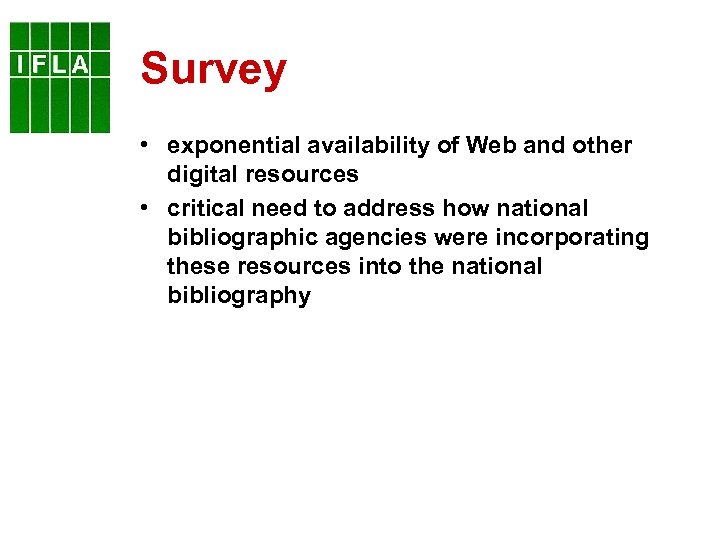 IFLA

Survey

• exponential availability of Web and other digital resources
• critical need to address how national bibliographic agencies were incorporating these resources into the national bibliography